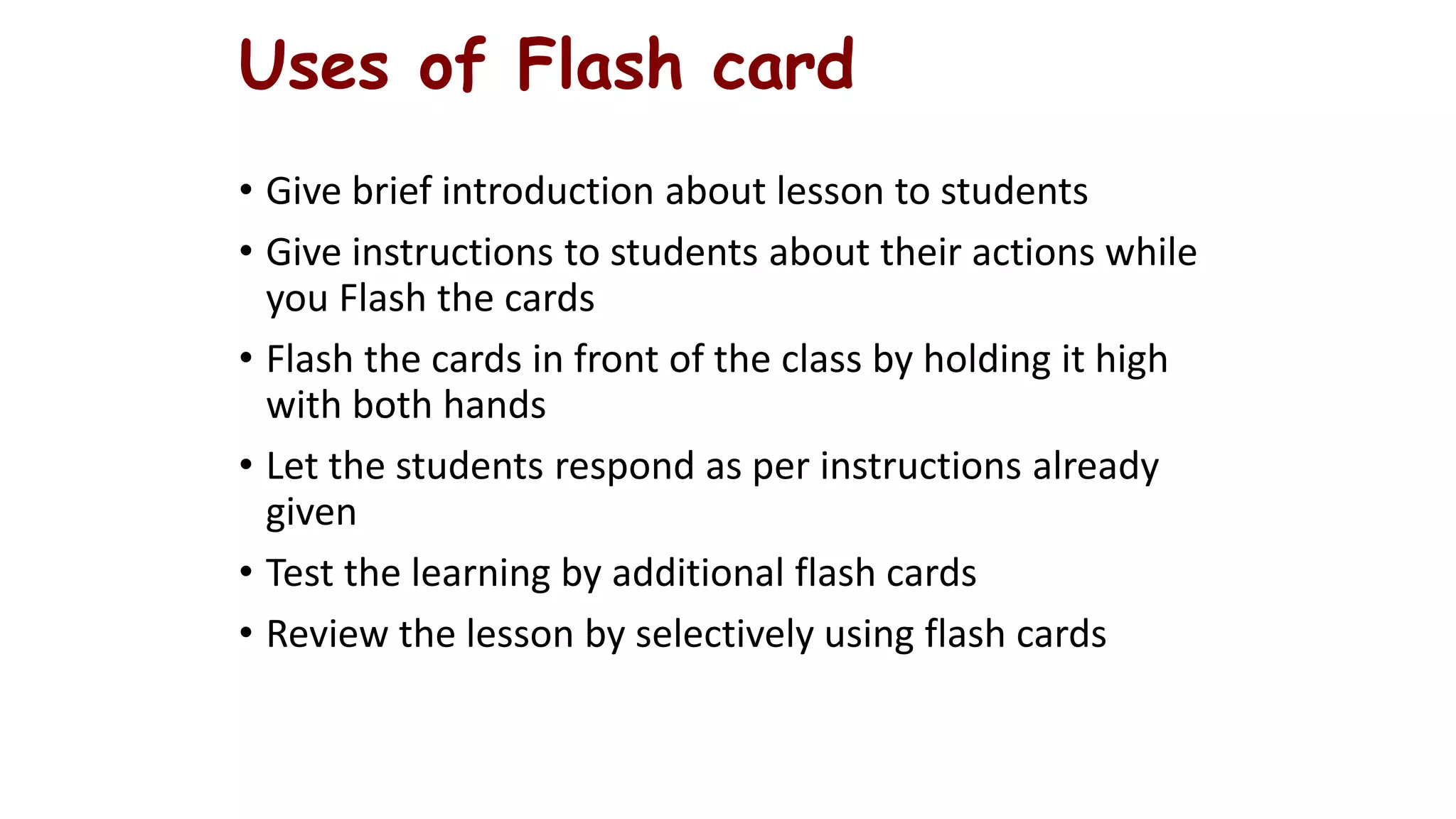 Uses of Flash card

• Give brief introduction about lesson to students
• Give instructions to students about their actions while you Flash the cards
• Flash the cards in front of the class by holding it high with both hands
• Let the students respond as per instructions already given
• Test the learning by additional flash cards
• Review the lesson by selectively using flash cards